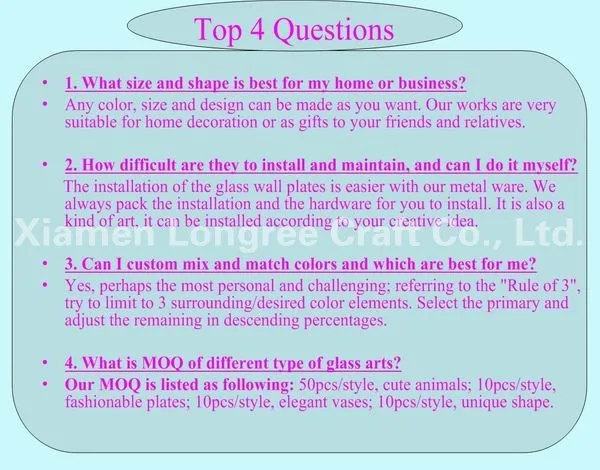 Top 4 Questions

• 1. What size and shape is best for my home or business?
• Any color, size and design can be made as you want. Our works are very suitable for home decoration or as gifts to your friends and relatives.

• 2. How difficult are they to install and maintain, and can I do it myself?
The installation of the glass wall plates is easier with our metal ware. We always pack the installation and the hardware for you to install. It is also a kind of art, it can be installed according to your creative idea.

Xiamen Longree Craft Co., Ltd.

• 3. Can I custom mix and match colors and which are best for me?
• Yes, perhaps the most personal and challenging; referring to the "Rule of 3", try to limit to 3 surrounding/desired color elements. Select the primary and adjust the remaining in descending percentages.

• 4. What is MOQ of different type of glass arts?
• Our MOQ is listed as following: 50pcs/style, cute animals; 10pcs/style, fashionable plates; 10pcs/style, elegant vases; 10pcs/style, unique shape.